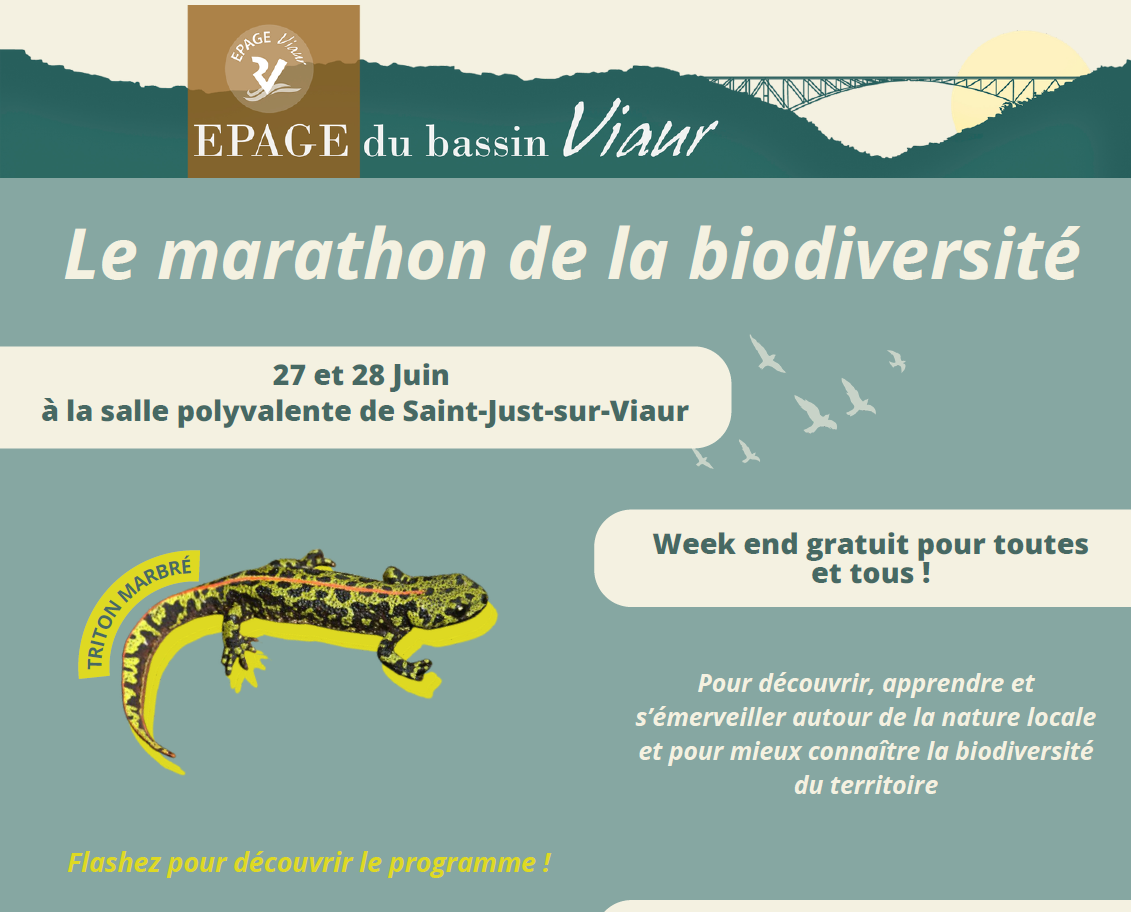 EPAGE Viaur

EPAGE du bassin Viaur

Le marathon de la biodiversité

27 et 28 Juin
à la salle polyvalente de Saint-Just-sur-Viaur

Week end gratuit pour toutes et tous !

TRITON MARBRÉ

Pour découvrir, apprendre et s'émerveiller autour de la nature locale et pour mieux connaître la biodiversité du territoire

Flashez pour découvrir le programme !